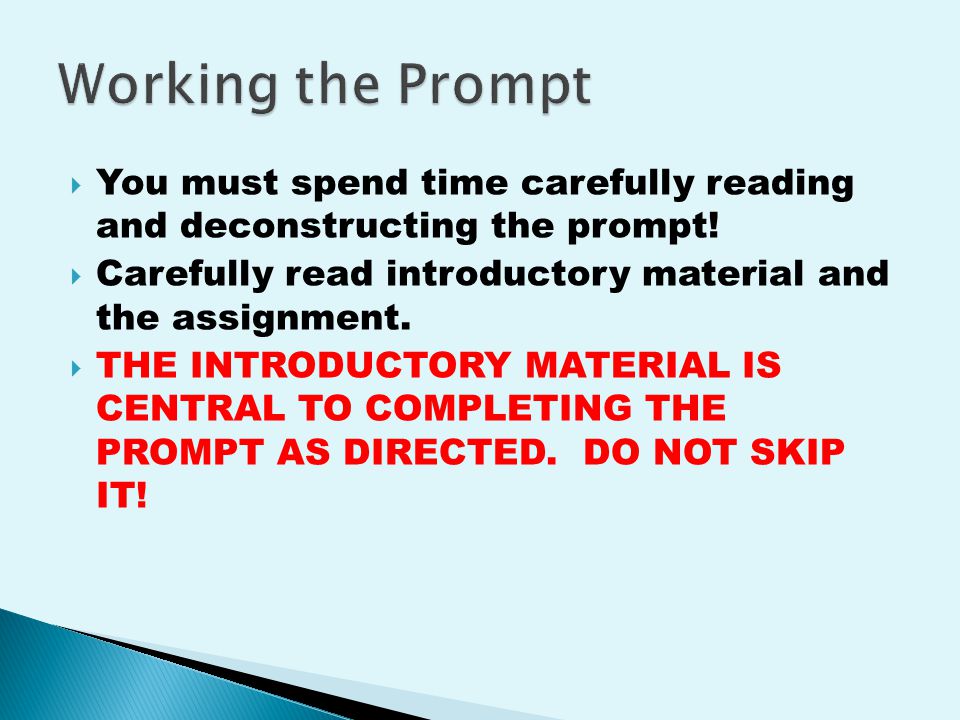 Working the Prompt

You must spend time carefully reading and deconstructing the prompt!

Carefully read introductory material and the assignment.

THE INTRODUCTORY MATERIAL IS CENTRAL TO COMPLETING THE PROMPT AS DIRECTED.  DO NOT SKIP IT!